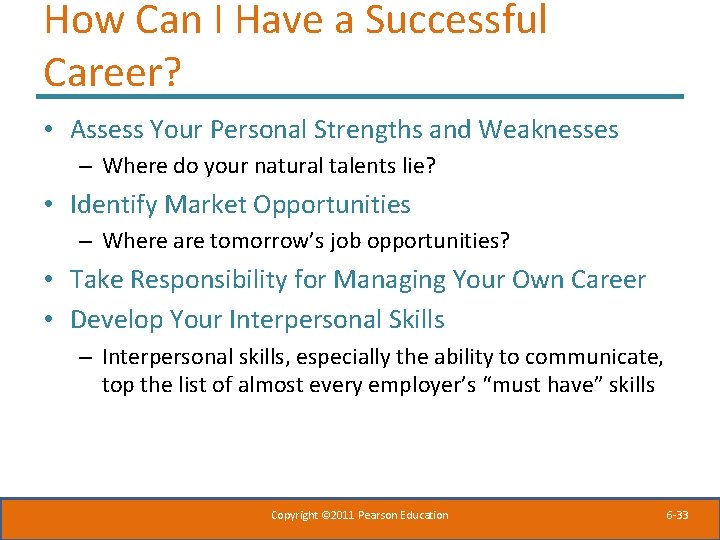 How Can I Have a Successful Career?

• Assess Your Personal Strengths and Weaknesses
– Where do your natural talents lie?

• Identify Market Opportunities
– Where are tomorrow's job opportunities?

• Take Responsibility for Managing Your Own Career

• Develop Your Interpersonal Skills
– Interpersonal skills, especially the ability to communicate, top the list of almost every employer's "must have" skills

Copyright ©2011 Pearson Education

6-33